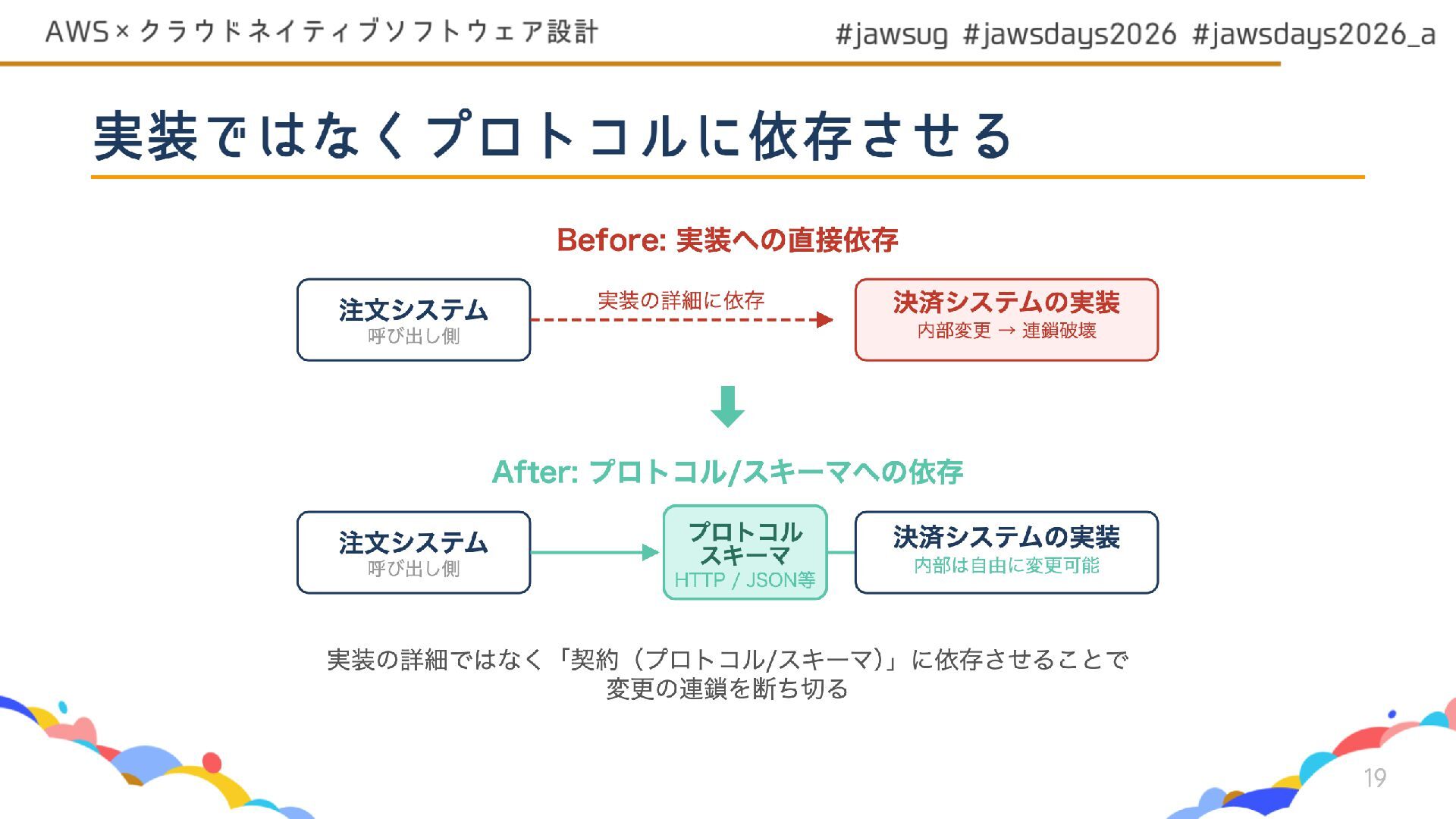 AWS×クラウドネイティブソフトウェア設計 #jawsug #jawsdays2026 #jawsdays2026_a

実装ではなくプロトコルに依存させる

Before: 実装への直接依存

注文システム
呼び出し側

実装の詳細に依存

決済システムの実装
内部変更 → 連鎖破壊

After: プロトコル/スキーマへの依存

注文システム
呼び出し側

プロトコル
スキーマ
HTTP / JSON等

決済システムの実装
内部は自由に変更可能

実装の詳細ではなく「契約（プロトコル/スキーマ）」に依存させることで
変更の連鎖を断ち切る

19